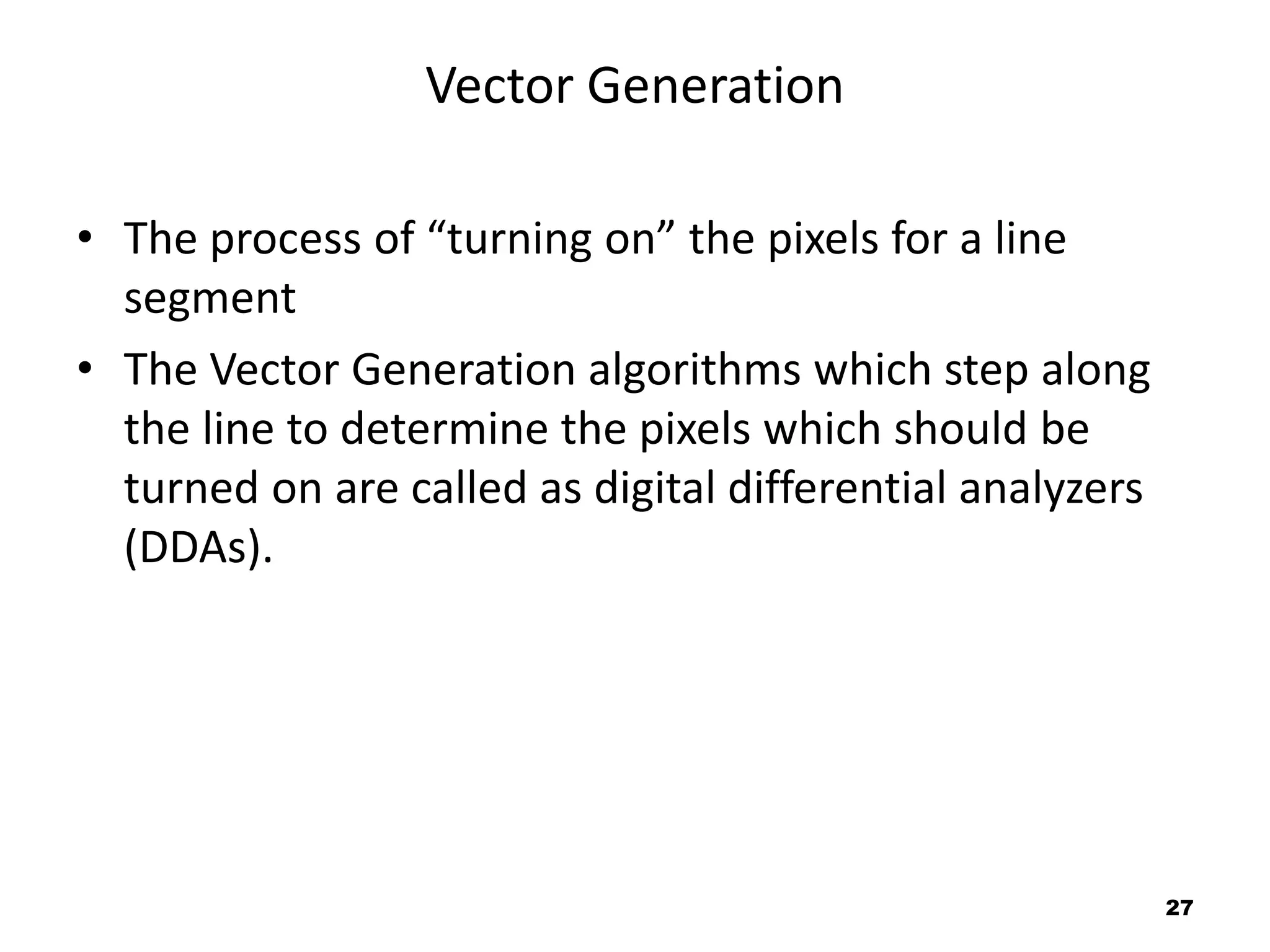 Vector Generation

• The process of “turning on” the pixels for a line segment

• The Vector Generation algorithms which step along the line to determine the pixels which should be turned on are called as digital differential analyzers (DDAs).

27